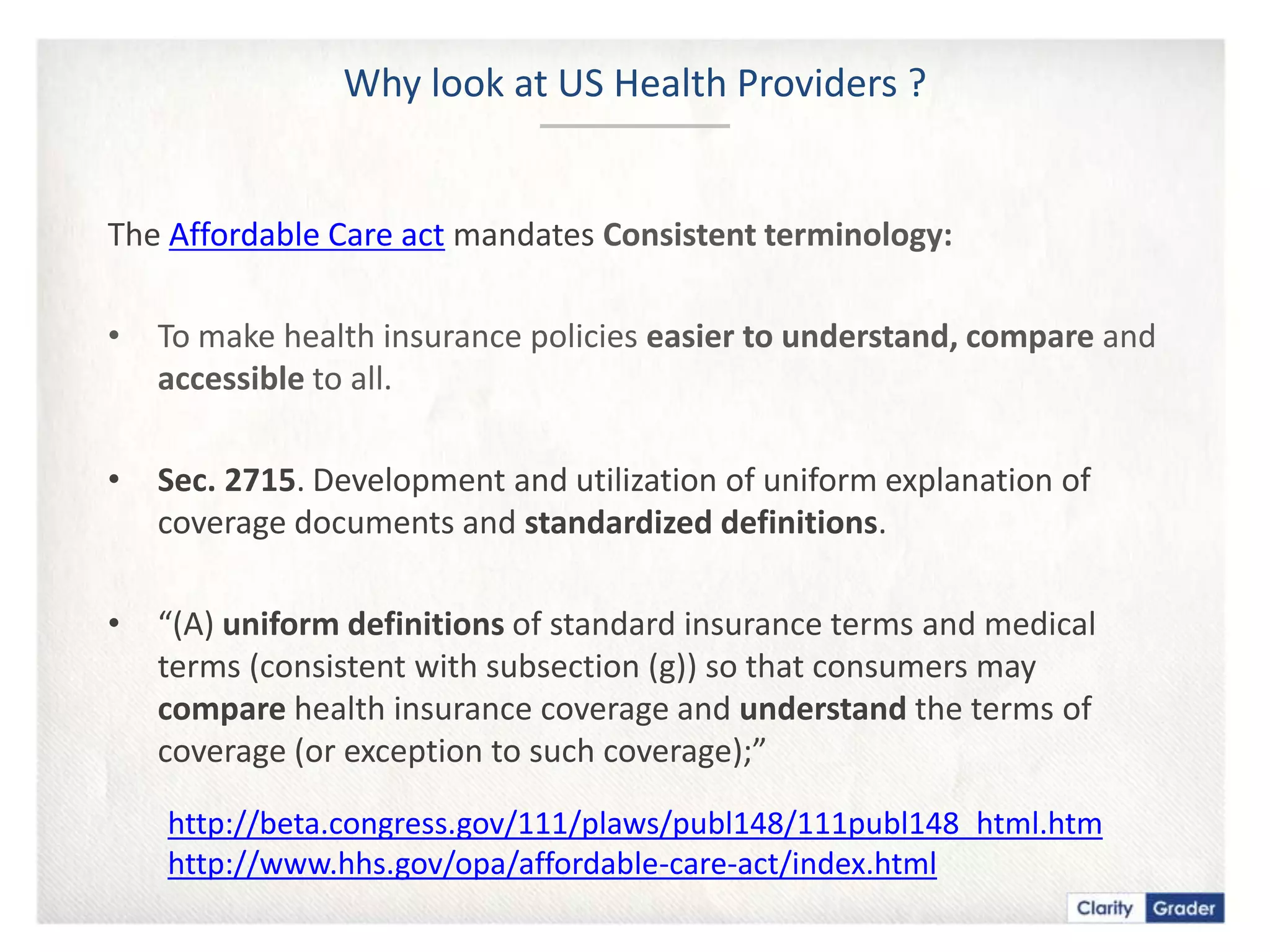 Why look at US Health Providers ?

The Affordable Care act mandates Consistent terminology:

• To make health insurance policies easier to understand, compare and accessible to all.

• Sec. 2715. Development and utilization of uniform explanation of coverage documents and standardized definitions.

• “(A) uniform definitions of standard insurance terms and medical terms (consistent with subsection (g)) so that consumers may compare health insurance coverage and understand the terms of coverage (or exception to such coverage);”

http://beta.congress.gov/111/plaws/publ148/111publ148_html.htm
http://www.hhs.gov/opa/affordable-care-act/index.html

Clarity Grader